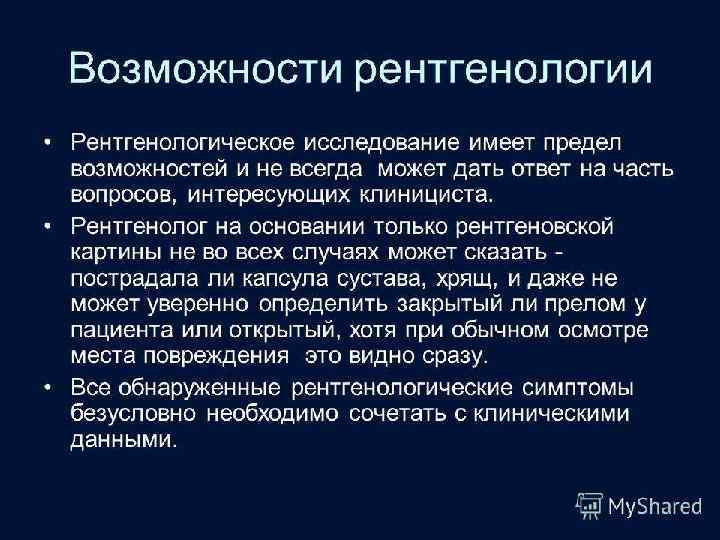 Возможности рентгенологии

• Рентгенологическое исследование имеет предел возможностей и не всегда может дать ответ на часть вопросов, интересующих клинициста.

• Рентгенолог на основании только рентгеновской картины не во всех случаях может сказать - пострадала ли капсула сустава, хрящ, и даже не может уверенно определить закрытый ли прелом у пациента или открытый, хотя при обычном осмотре места повреждения это видно сразу.

• Все обнаруженные рентгенологические симптомы безусловно необходимо сочетать с клиническими данными.

MyShared